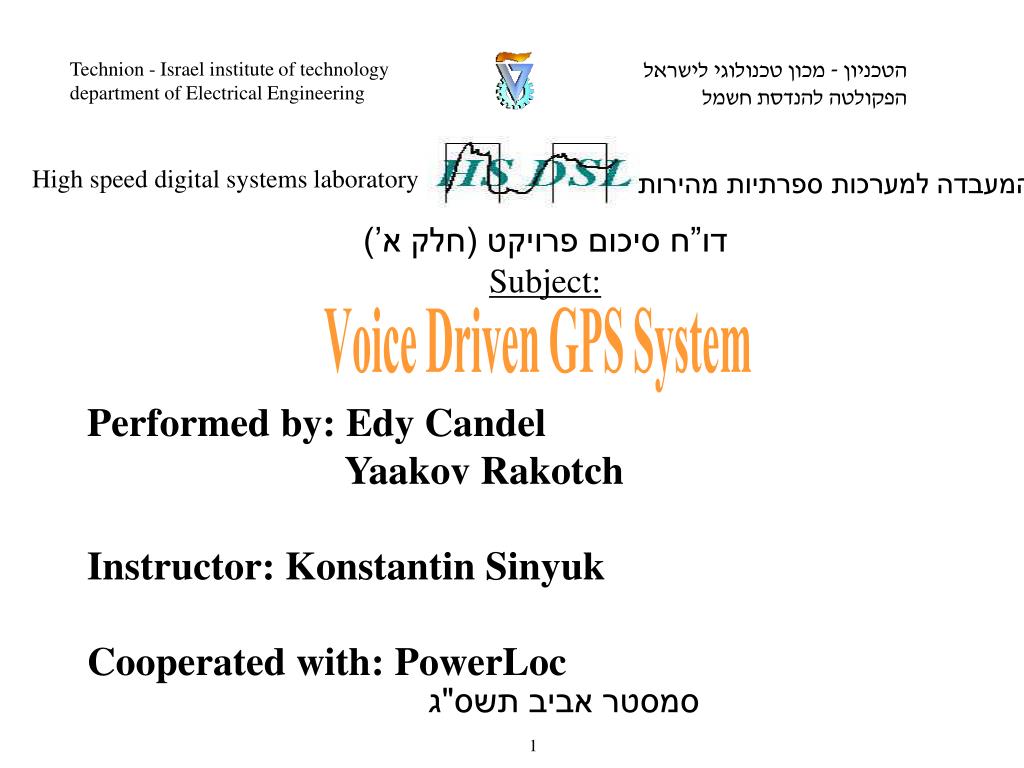 Technion - Israel institute of technology
department of Electrical Engineering

הטכניון - מכון טכנולוגי לישראל
הפקולטה להנדסת חשמל

High speed digital systems laboratory

HS DSL

המעבדה למערכות ספרתיות מהירות

דו"ח סיכום פרויקט (חלק א')

Subject:

Voice Driven GPS System

Performed by: Edy Candel
Yaakov Rakotch

Instructor: Konstantin Sinyuk

Cooperated with: PowerLoc

סמסטר אביב תשס"ג

1